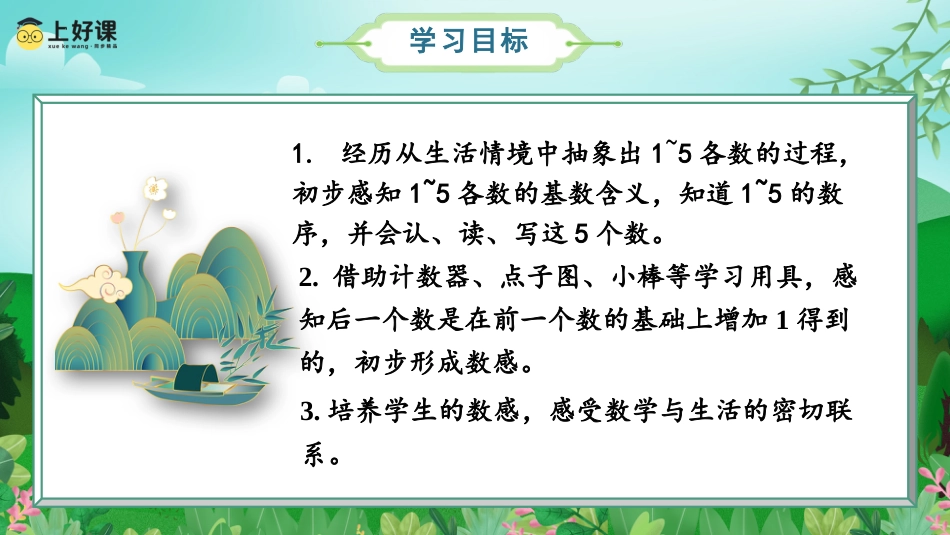 上好课
xue ke wang · 同步精品

学习目标

1. 经历从生活情境中抽象出 1~5 各数的过程，初步感知 1~5 各数的基数含义，知道 1~5 的数序，并会认、读、写这 5 个数。

2. 借助计数器、点子图、小棒等学习用具，感知后一个数是在前一个数的基础上增加 1 得到的，初步形成数感。

3. 培养学生的数感，感受数学与生活的密切联系。